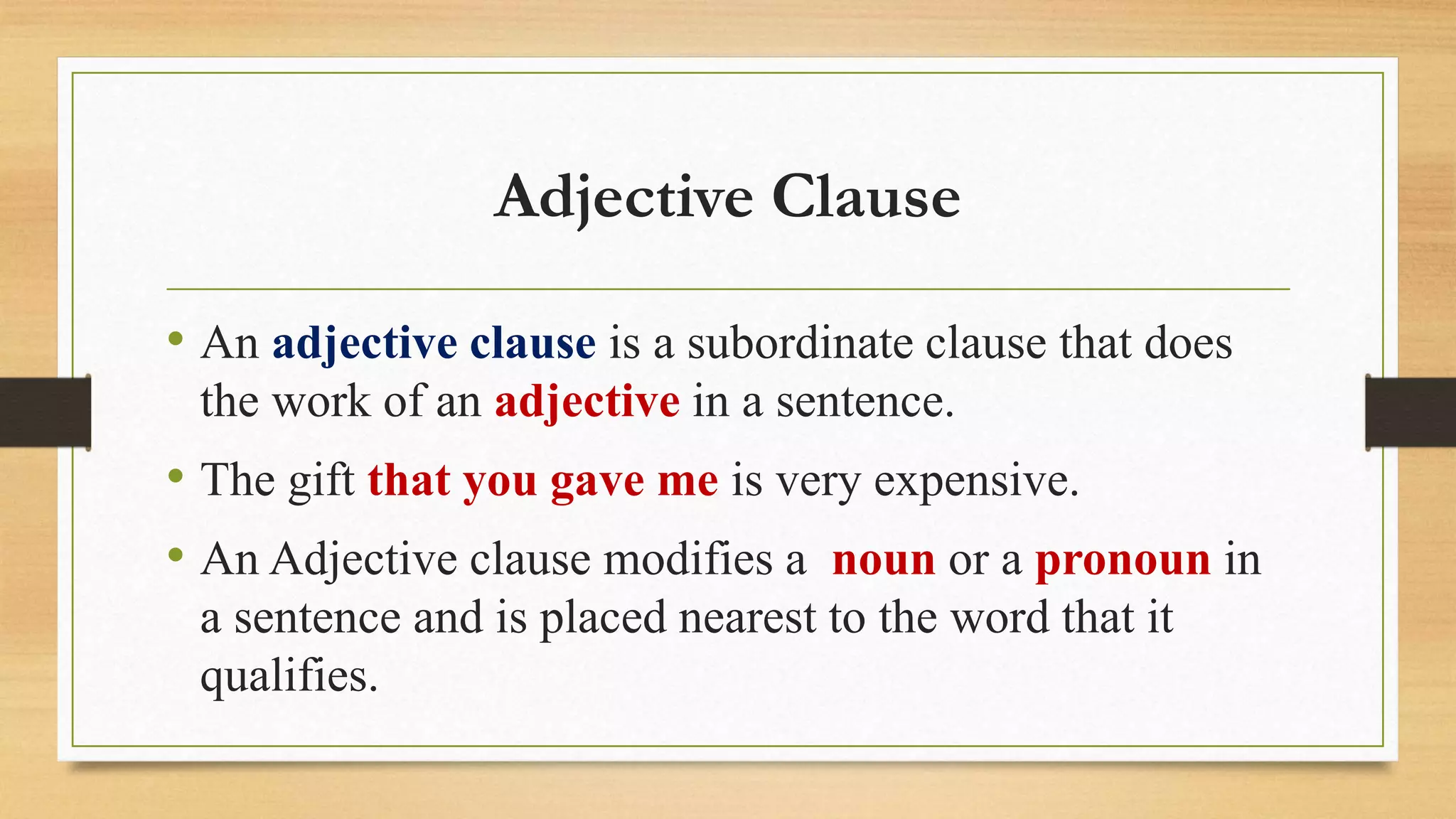 Adjective Clause

• An adjective clause is a subordinate clause that does the work of an adjective in a sentence.

• The gift that you gave me is very expensive.

• An Adjective clause modifies a noun or a pronoun in a sentence and is placed nearest to the word that it qualifies.